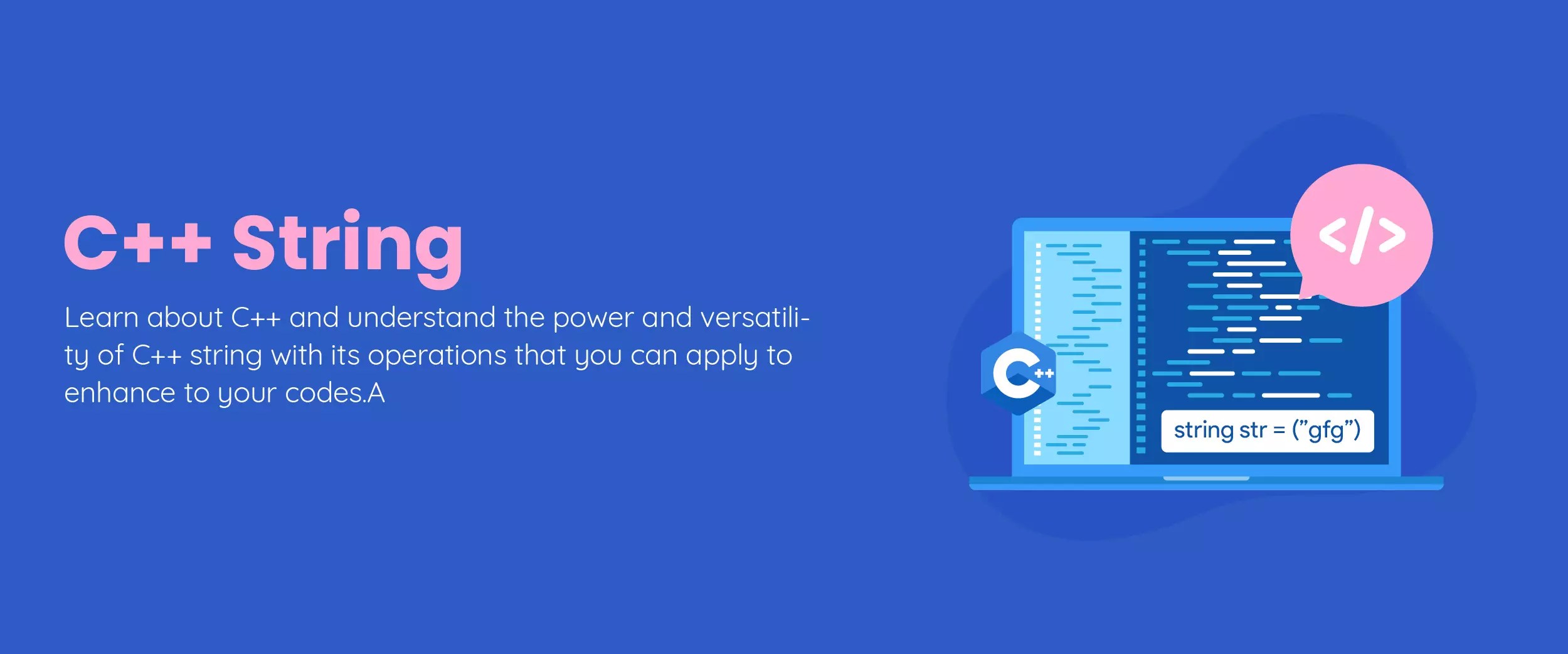 C++ String

Learn about C++ and understand the power and versatility of C++ string with its operations that you can apply to enhance to your codes.A

</>

C++

string str = ("gfg")